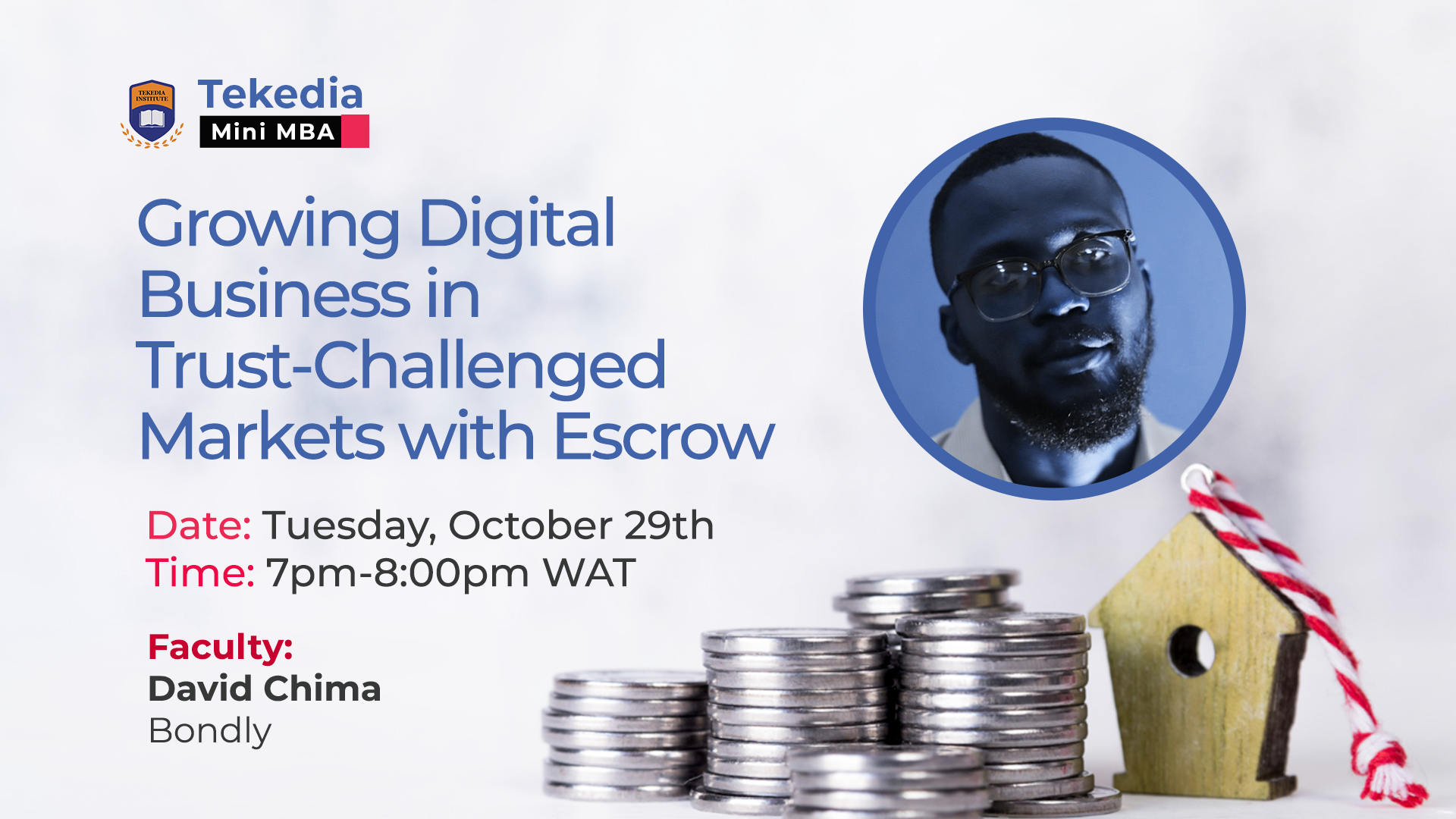 TEKEDIA INSTITUTE

Tekedia
Mini MBA

Growing Digital Business in Trust-Challenged Markets with Escrow

Date: Tuesday, October 29th
Time: 7pm-8:00pm WAT

Faculty:
David Chima
Bondly